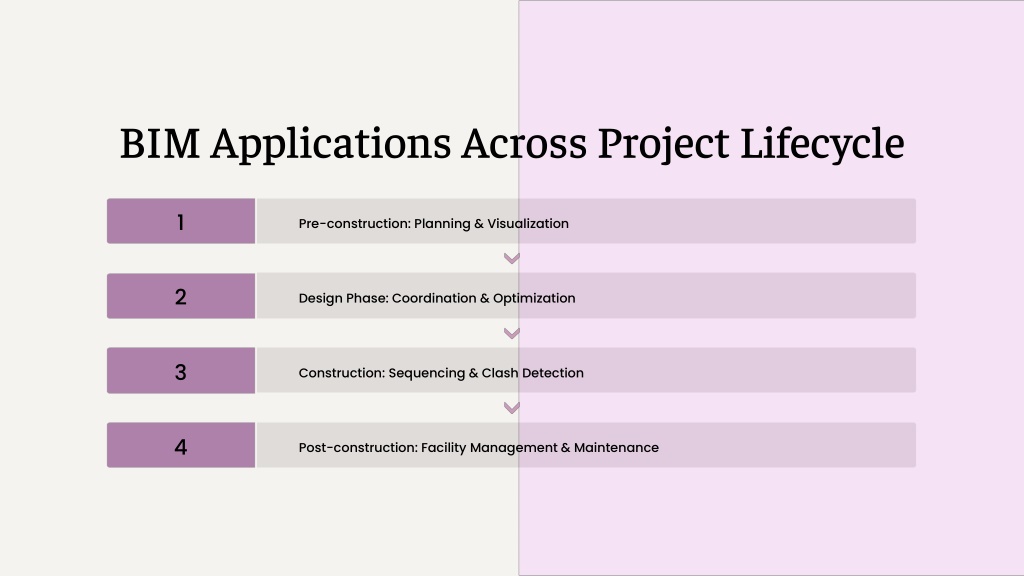 BIM Applications Across Project Lifecycle

1 Pre-construction: Planning & Visualization

2 Design Phase: Coordination & Optimization

3 Construction: Sequencing & Clash Detection

4 Post-construction: Facility Management & Maintenance